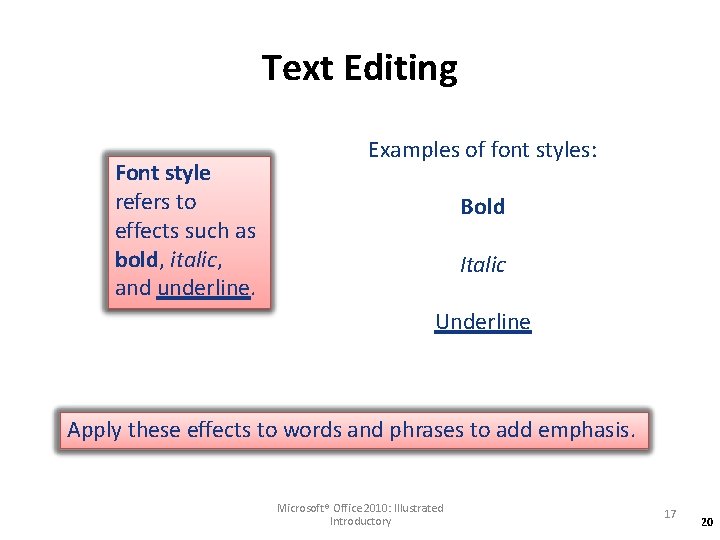 Text Editing

Font style refers to effects such as bold, italic, and underline.

Examples of font styles:

Bold

Italic

Underline

Apply these effects to words and phrases to add emphasis.

Microsoft® Office 2010: Illustrated Introductory

17

20